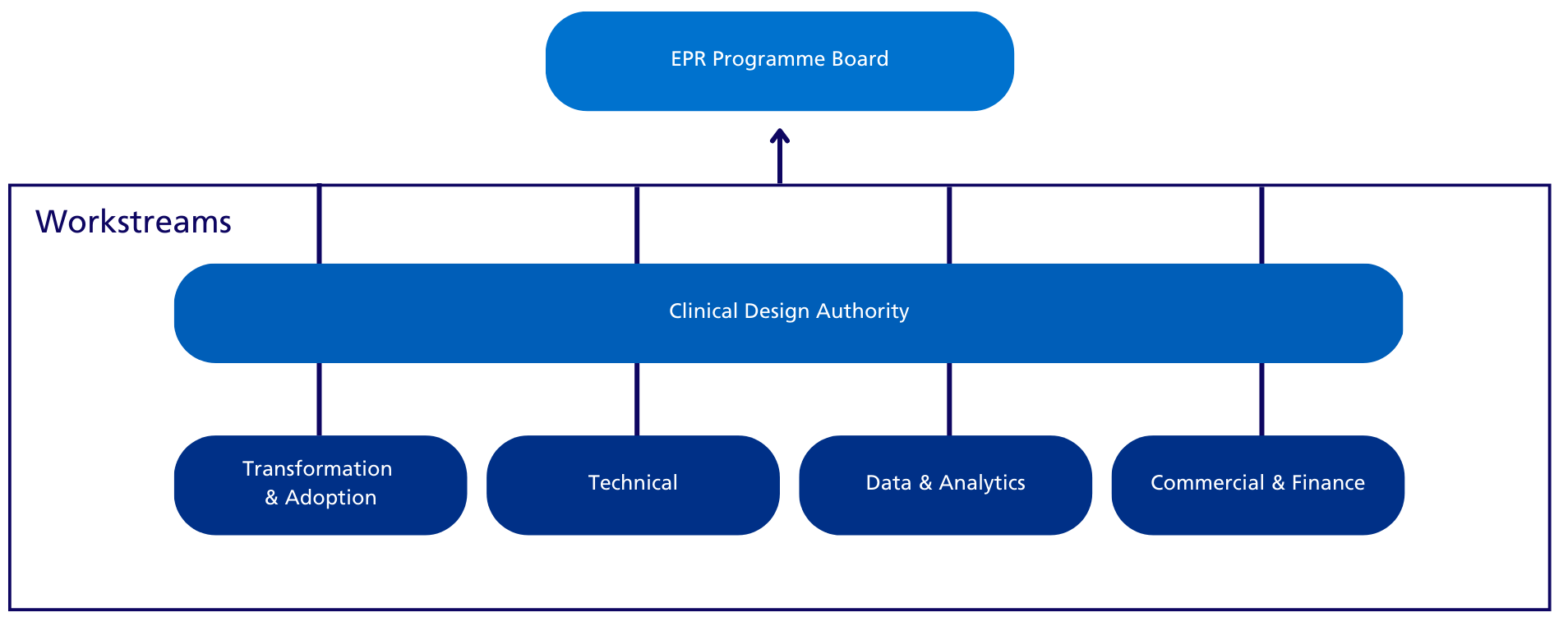 EPR Programme Board

Workstreams

Clinical Design Authority

Transformation & Adoption

Technical

Data & Analytics

Commercial & Finance